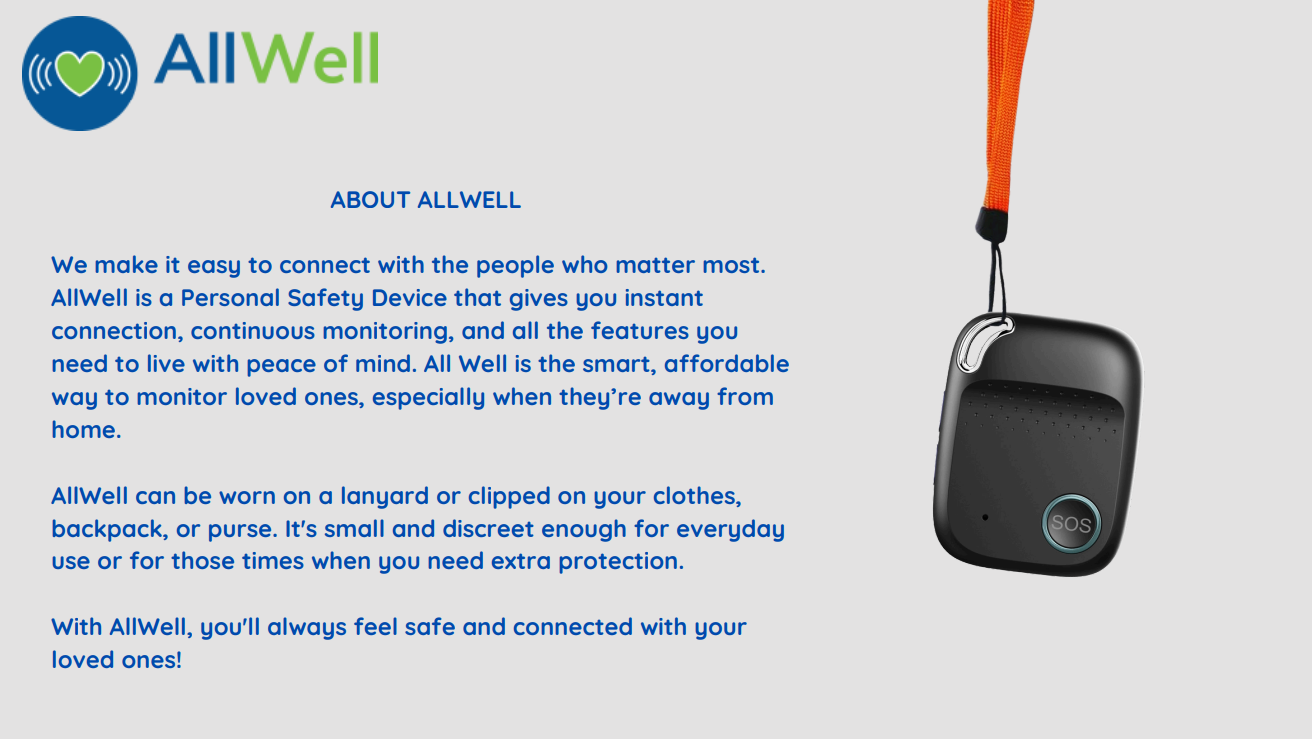 AllWell

ABOUT ALLWELL

We make it easy to connect with the people who matter most. AllWell is a Personal Safety Device that gives you instant connection, continuous monitoring, and all the features you need to live with peace of mind. All Well is the smart, affordable way to monitor loved ones, especially when they're away from home.

AllWell can be worn on a lanyard or clipped on your clothes, backpack, or purse. It's small and discreet enough for everyday use or for those times when you need extra protection.

With AllWell, you'll always feel safe and connected with your loved ones!

SOS